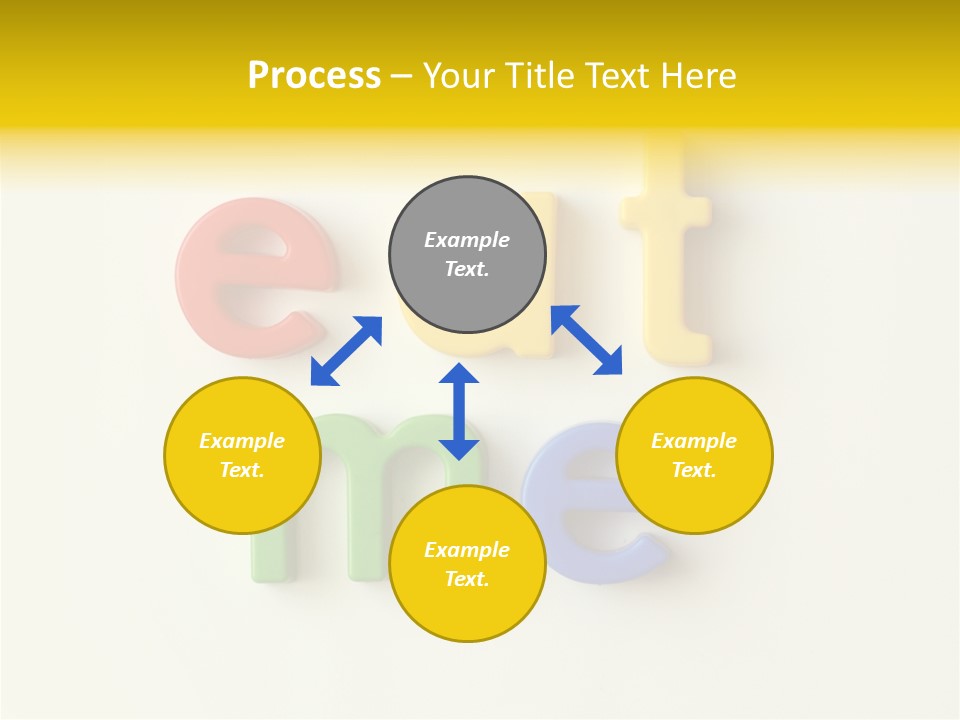 Process – Your Title Text Here

eat
me

Example Text.

Example Text.

Example Text.

Example Text.